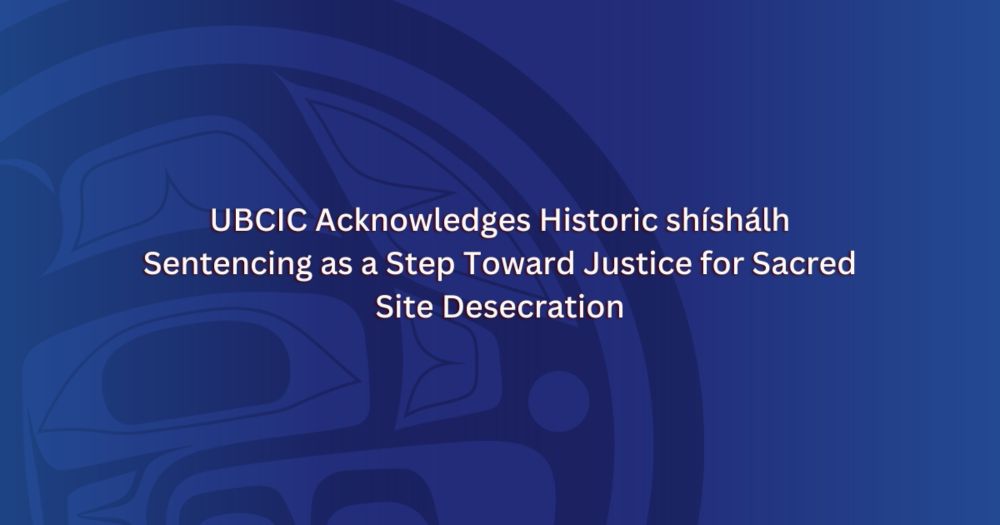 UBCIC Acknowledges Historic shíshálh Sentencing as a Step Toward Justice for Sacred Site Desecration